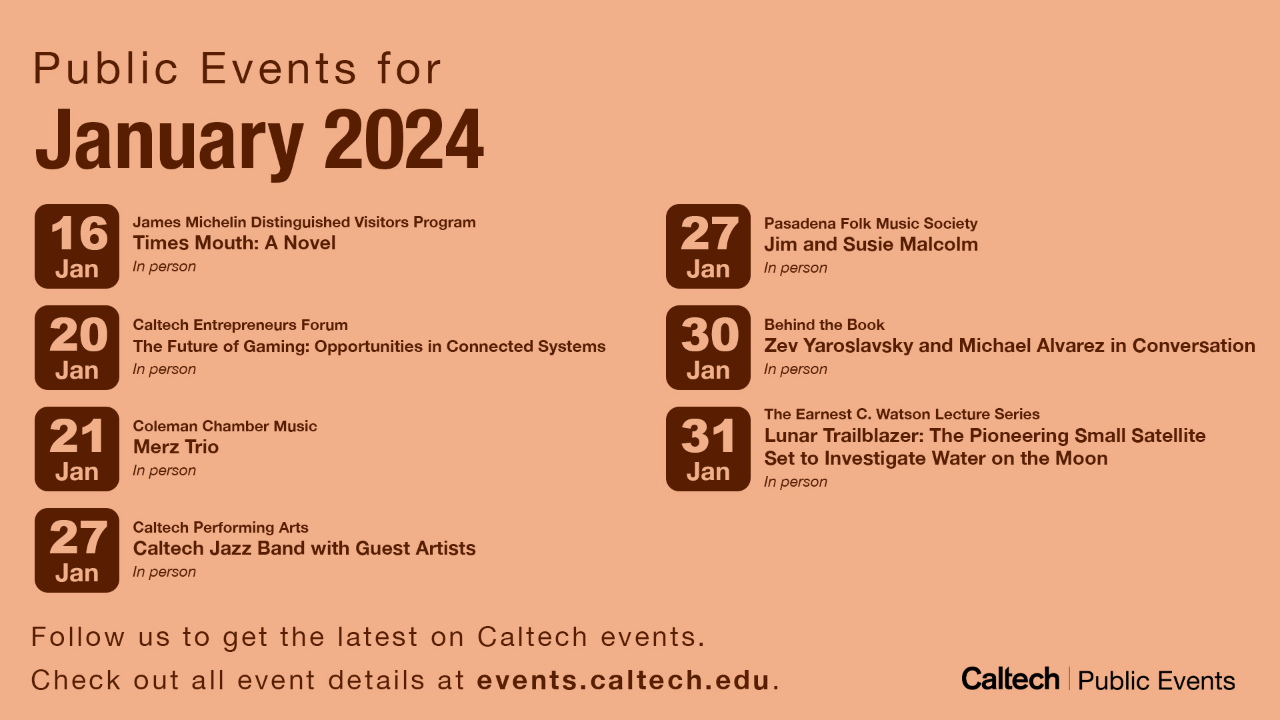 Public Events for
January 2024

16 Jan
James Michelin Distinguished Visitors Program
Times Mouth: A Novel
In person

20 Jan
Caltech Entrepreneurs Forum
The Future of Gaming: Opportunities in Connected Systems
In person

21 Jan
Coleman Chamber Music
Merz Trio
In person

27 Jan
Caltech Performing Arts
Caltech Jazz Band with Guest Artists
In person

27 Jan
Pasadena Folk Music Society
Jim and Susie Malcolm
In person

30 Jan
Behind the Book
Zev Yaroslavsky and Michael Alvarez in Conversation
In person

31 Jan
The Earnest C. Watson Lecture Series
Lunar Trailblazer: The Pioneering Small Satellite Set to Investigate Water on the Moon
In person

Follow us to get the latest on Caltech events.
Check out all event details at events.caltech.edu.

Caltech | Public Events